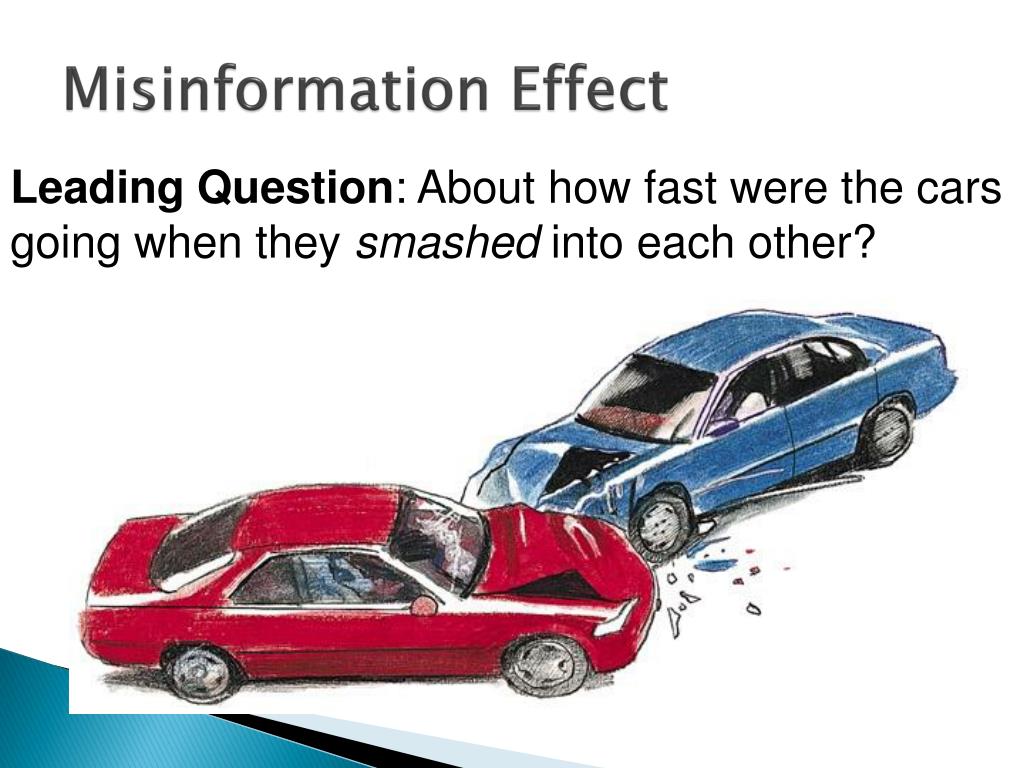 Misinformation Effect

Leading Question: About how fast were the cars going when they smashed into each other?